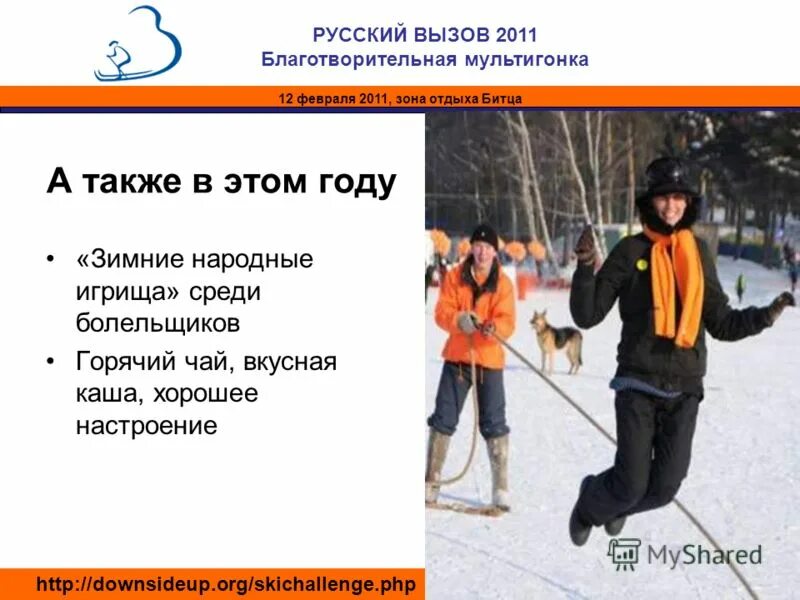 РУССКИЙ ВЫЗОВ 2011
Благотворительная мультигонка

12 февраля 2011, зона отдыха Битца

А также в этом году

• «Зимние народные игрища» среди болельщиков
• Горячий чай, вкусная каша, хорошее настроение

MyShared

http://downsideup.org/skichallenge.php